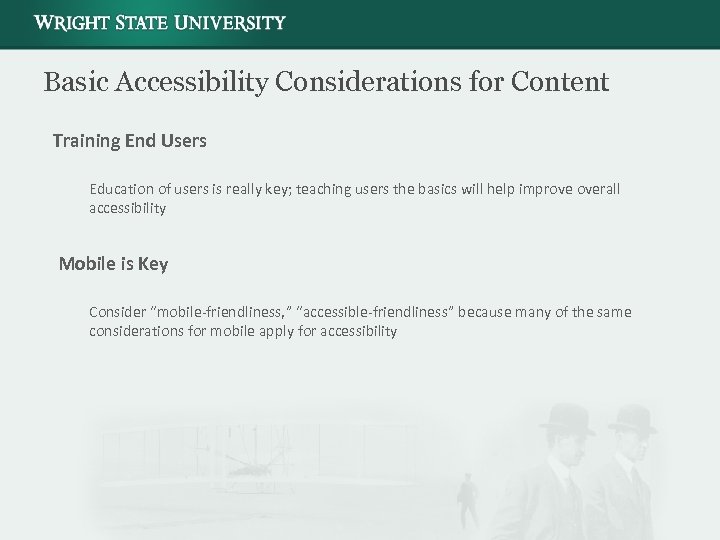 WRIGHT STATE UNIVERSITY

Basic Accessibility Considerations for Content

Training End Users

Education of users is really key; teaching users the basics will help improve overall accessibility

Mobile is Key

Consider “mobile-friendliness,” “accessible-friendliness” because many of the same considerations for mobile apply for accessibility